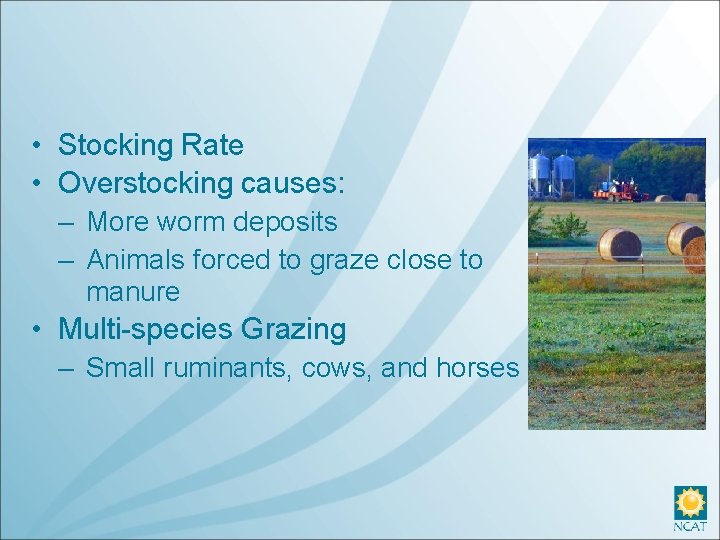 • Stocking Rate
• Overstocking causes:
– More worm deposits
– Animals forced to graze close to manure
• Multi-species Grazing
– Small ruminants, cows, and horses

NCAT